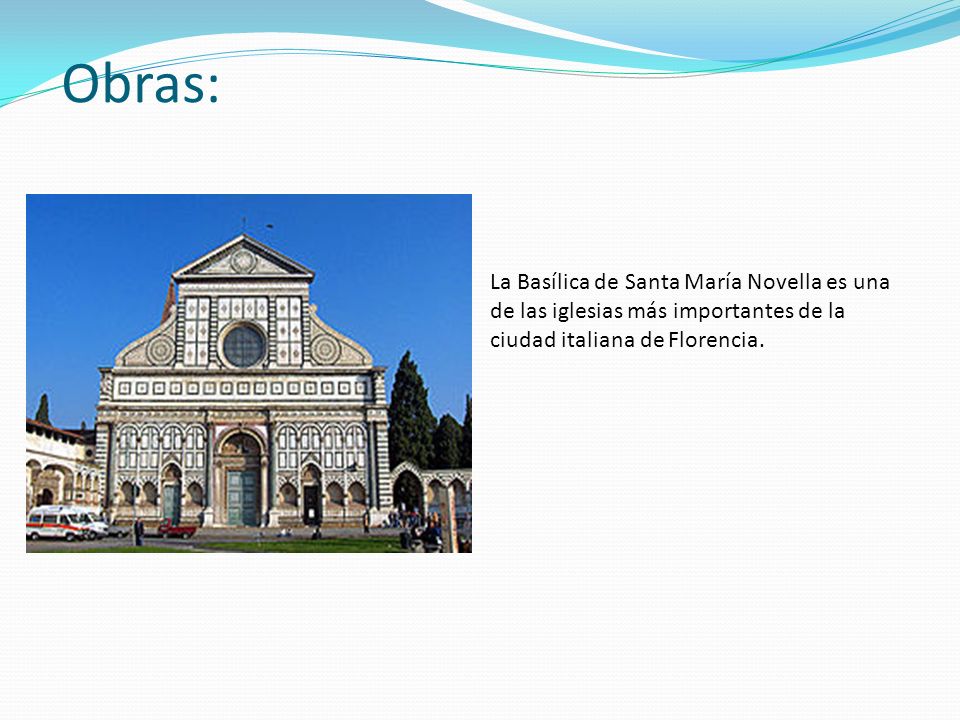 Obras:

La Basílica de Santa María Novella es una de las iglesias más importantes de la ciudad italiana de Florencia.